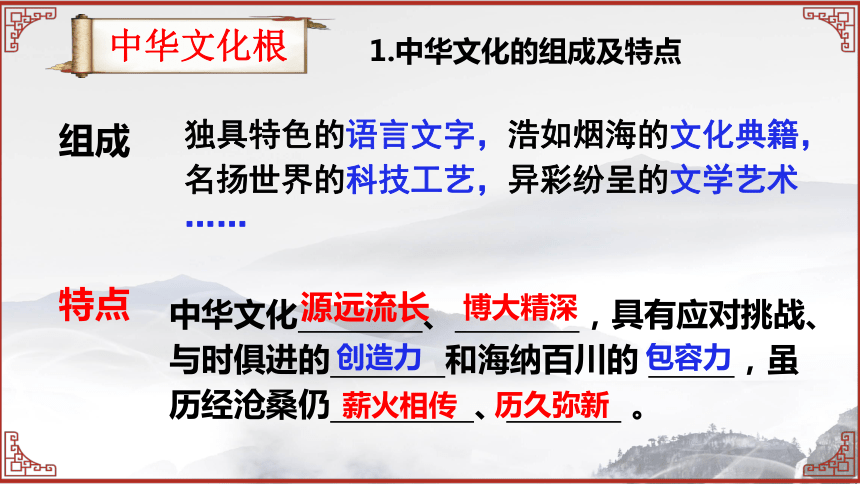 中华文化根

1.中华文化的组成及特点

组成

独具特色的语言文字，浩如烟海的文化典籍，名扬世界的科技工艺，异彩纷呈的文学艺术……

特点

中华文化源远流长、博大精深，具有应对挑战、与时俱进的创造力和海纳百川的包容力，虽历经沧桑仍薪火相传、历久弥新。